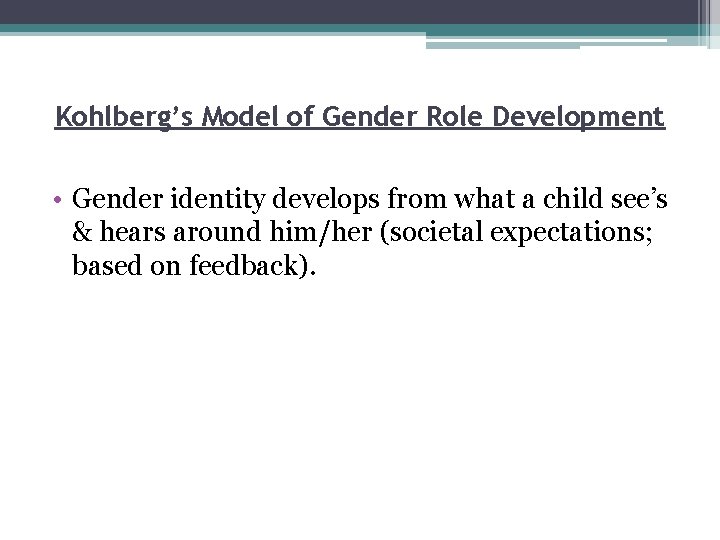 Kohlberg's Model of Gender Role Development

• Gender identity develops from what a child see's & hears around him/her (societal expectations; based on feedback).